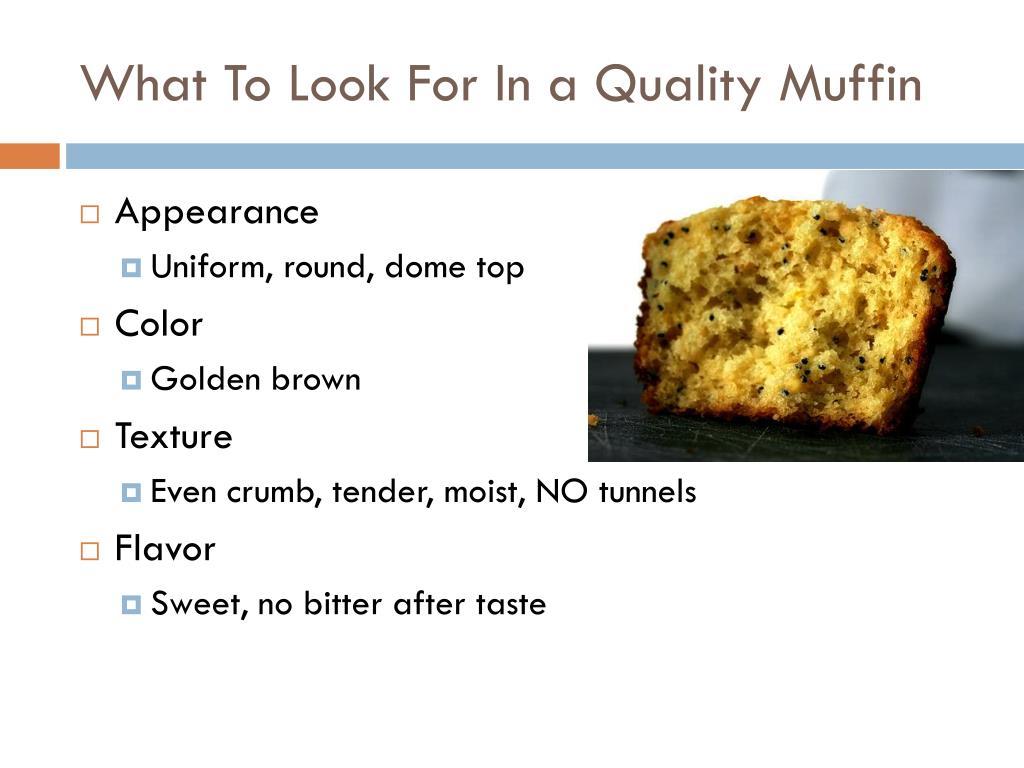 What To Look For In a Quality Muffin

Appearance

Uniform, round, dome top

Color

Golden brown

Texture

Even crumb, tender, moist, NO tunnels

Flavor

Sweet, no bitter after taste